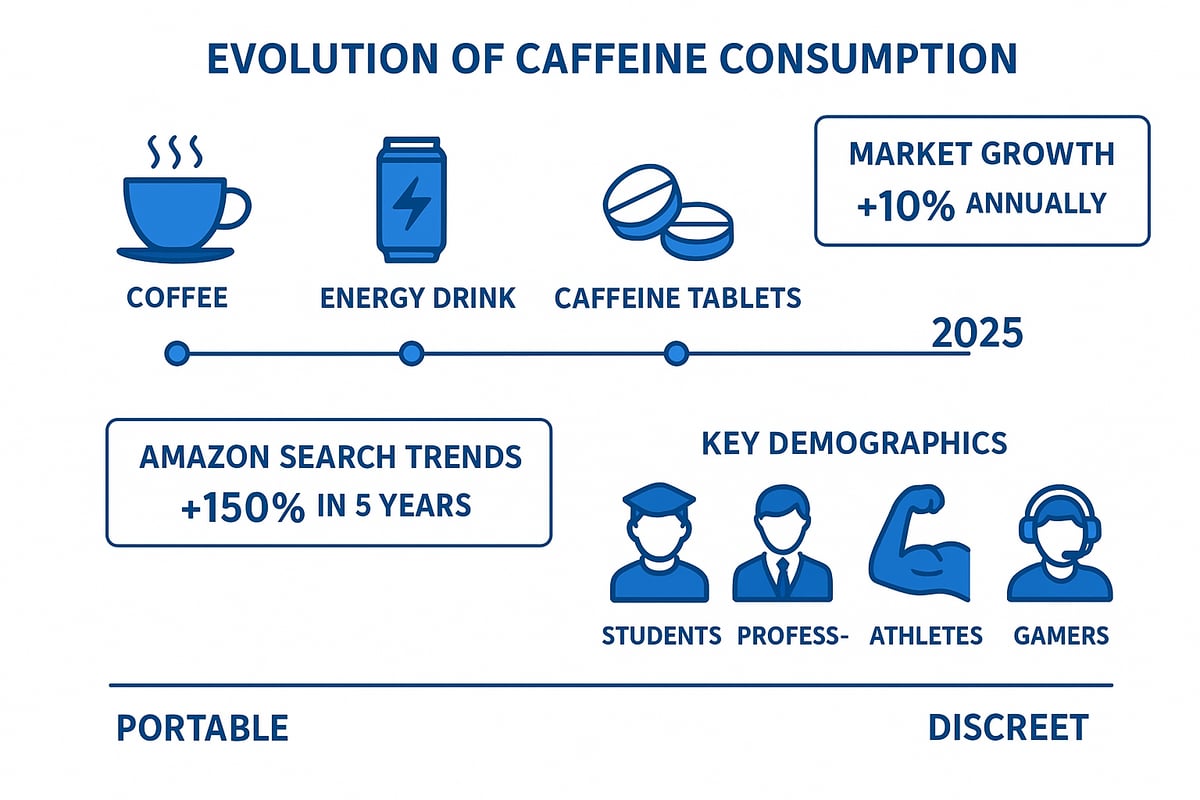 EVOLUTION OF CAFFEINE CONSUMPTION

MARKET GROWTH
+10% ANNUALLY

COFFEE

ENERGY DRINK

CAFFEINE TABLETS

2025

AMAZON SEARCH TRENDS
+150% IN 5 YEARS

KEY DEMOGRAPHICS

STUDENTS

PROFESS-

ATHLETES

GAMERS

PORTABLE

DISCREET